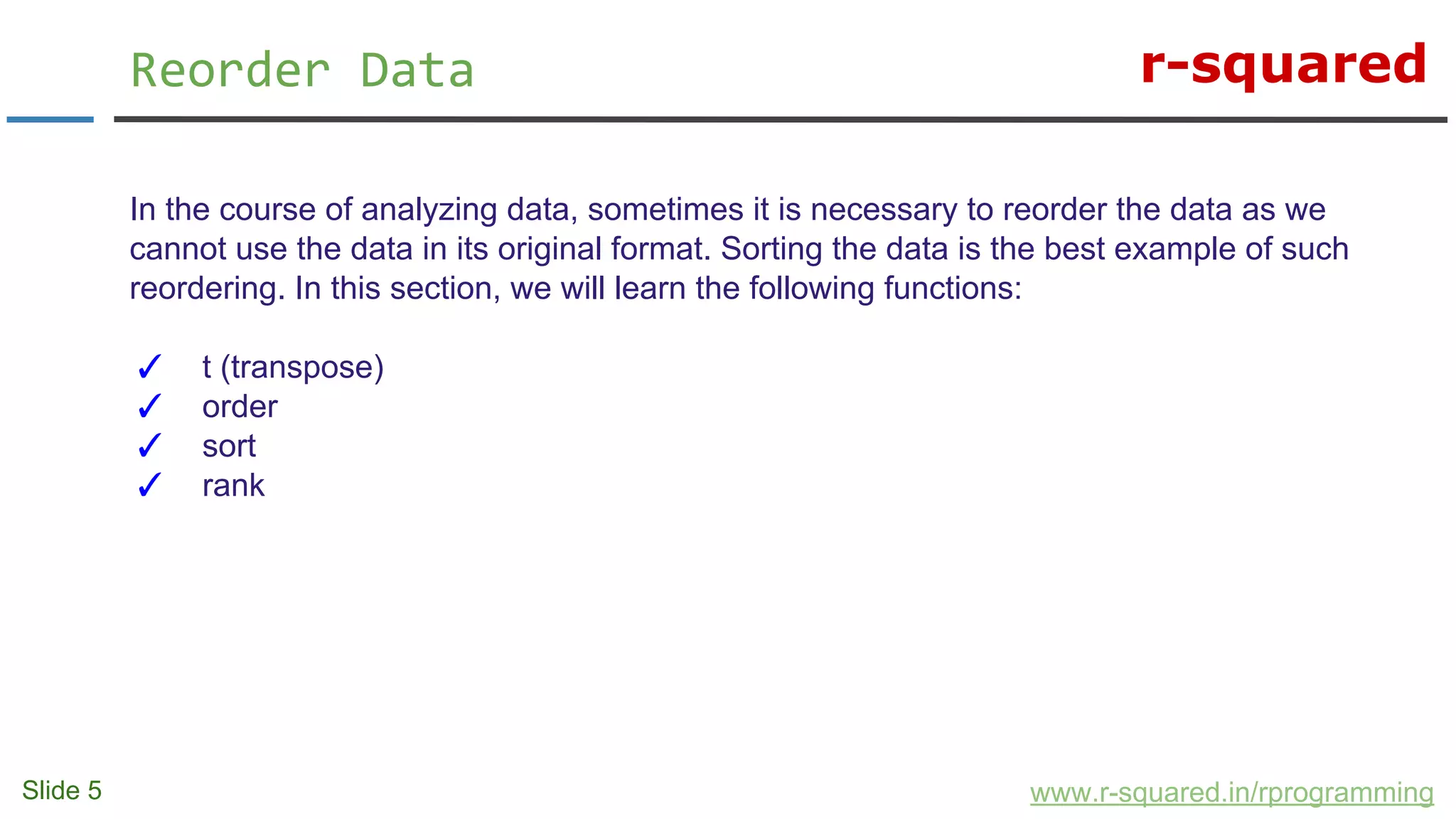 Reorder Data

r-squared

In the course of analyzing data, sometimes it is necessary to reorder the data as we cannot use the data in its original format. Sorting the data is the best example of such reordering. In this section, we will learn the following functions:

✓ t (transpose)
✓ order
✓ sort
✓ rank

Slide 5

www.r-squared.in/rprogramming